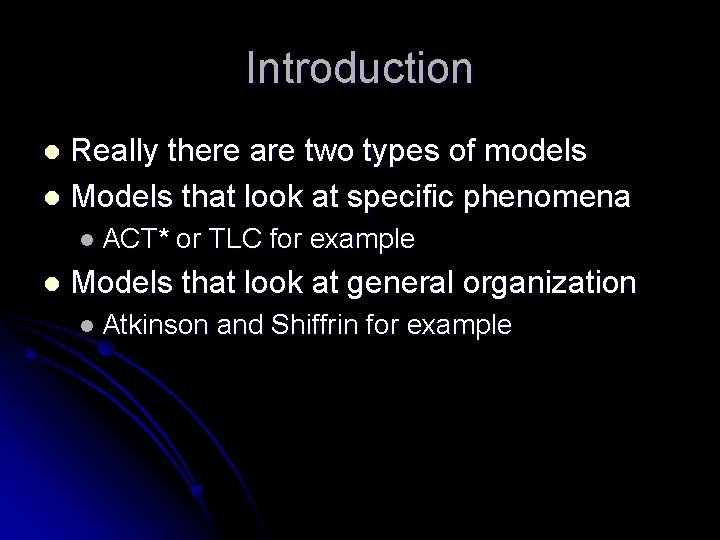 Introduction

- Really there are two types of models
- Models that look at specific phenomena
  - ACT* or TLC for example
- Models that look at general organization
  - Atkinson and Shiffrin for example